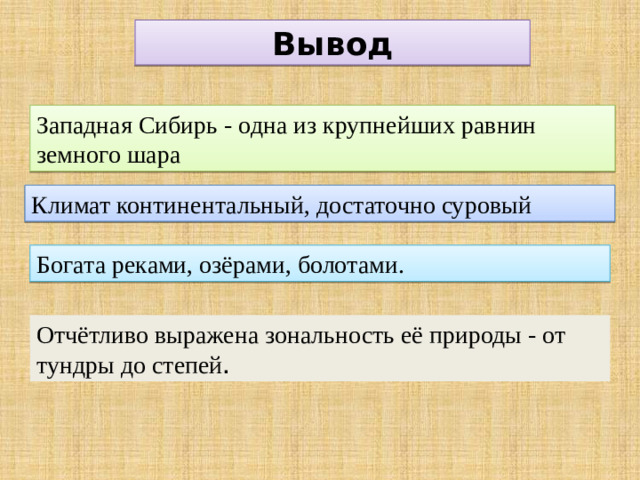 Вывод

Западная Сибирь - одна из крупнейших равнин земного шара

Климат континентальный, достаточно суровый

Богата реками, озёрами, болотами.

Отчётливо выражена зональность её природы - от тундры до степей.